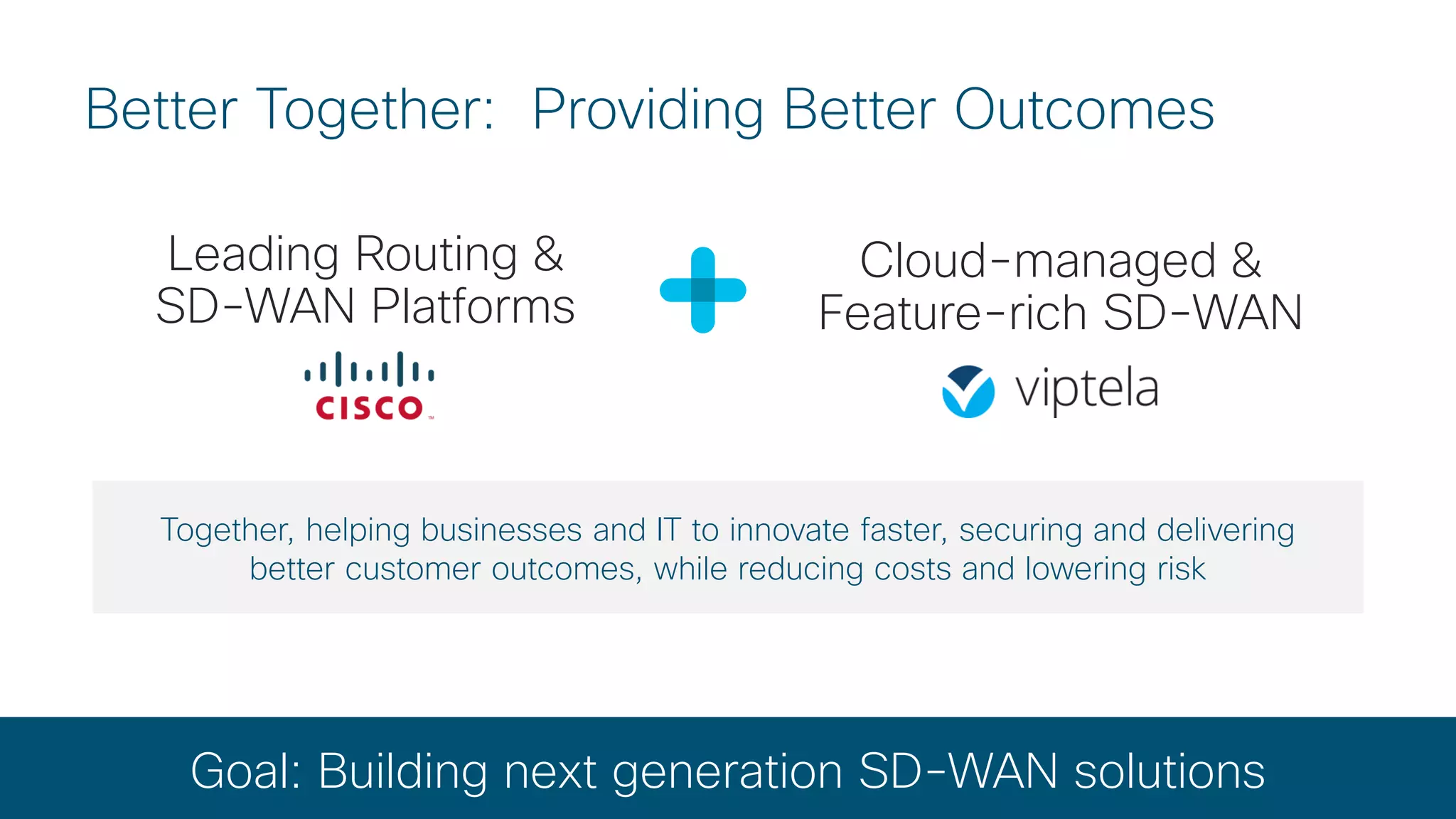 Better Together: Providing Better Outcomes

Leading Routing & SD-WAN Platforms

CISCO

Cloud-managed & Feature-rich SD-WAN

viptela

Together, helping businesses and IT to innovate faster, securing and delivering better customer outcomes, while reducing costs and lowering risk

Goal: Building next generation SD-WAN solutions